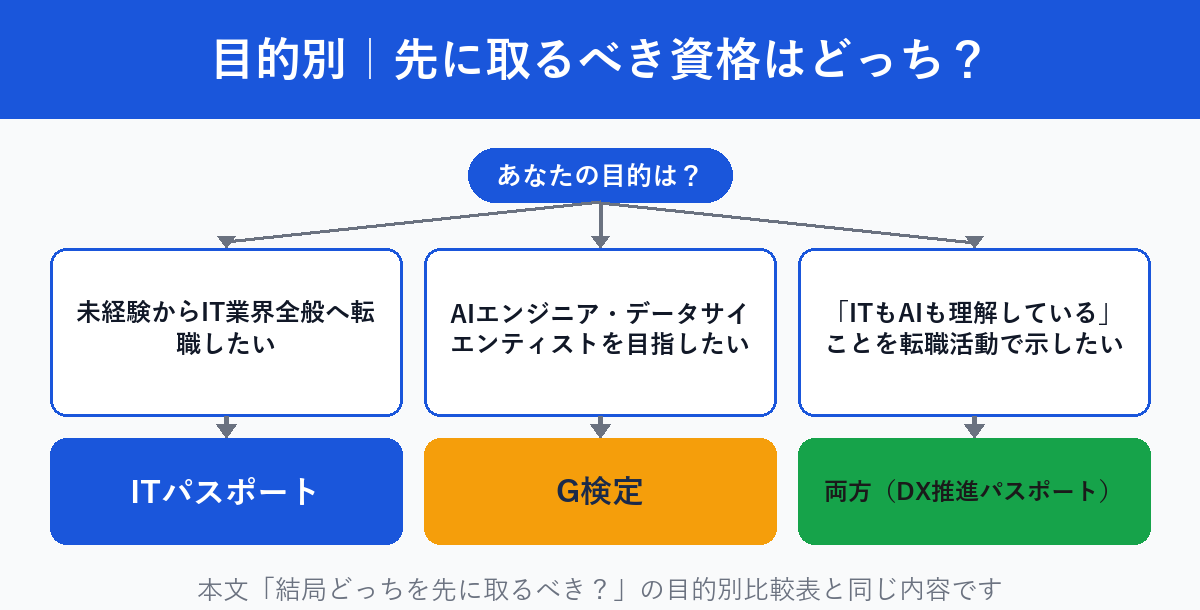 目的別｜先に取るべき資格はどっち？

あなたの目的は？

未経験からIT業界全般へ転職したい

AIエンジニア・データサイエンティストを目指したい

「ITもAIも理解している」ことを転職活動で示したい

ITパスポート

G検定

両方（DX推進パスポート）

本文「結局どっちを先に取るべき？」の目的別比較表と同じ内容です